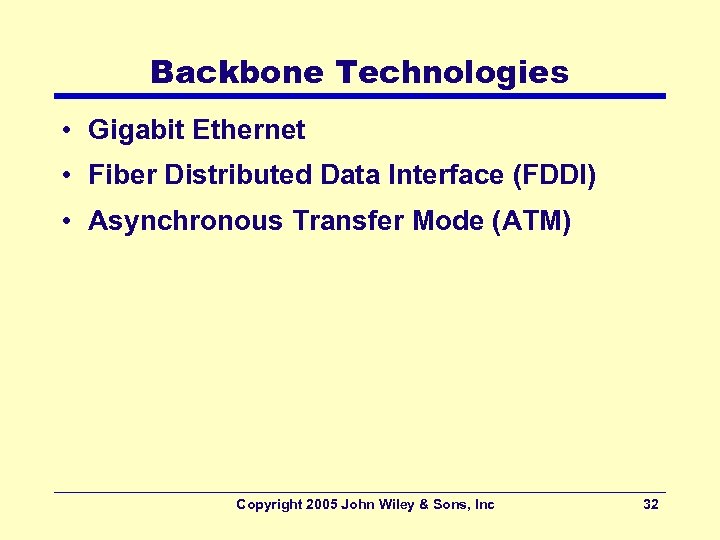 Backbone Technologies

• Gigabit Ethernet
• Fiber Distributed Data Interface (FDDI)
• Asynchronous Transfer Mode (ATM)

Copyright 2005 John Wiley & Sons, Inc 32